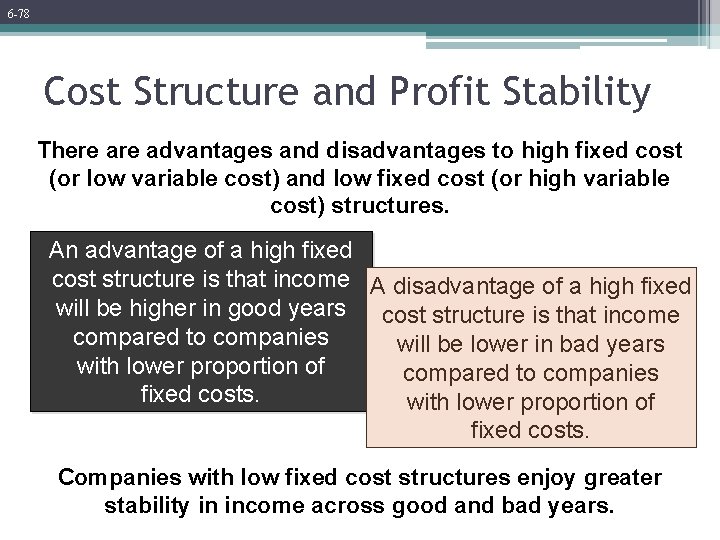 6-78

Cost Structure and Profit Stability

There are advantages and disadvantages to high fixed cost (or low variable cost) and low fixed cost (or high variable cost) structures.

An advantage of a high fixed cost structure is that income will be higher in good years compared to companies with lower proportion of fixed costs.

A disadvantage of a high fixed cost structure is that income will be lower in bad years compared to companies with lower proportion of fixed costs.

Companies with low fixed cost structures enjoy greater stability in income across good and bad years.